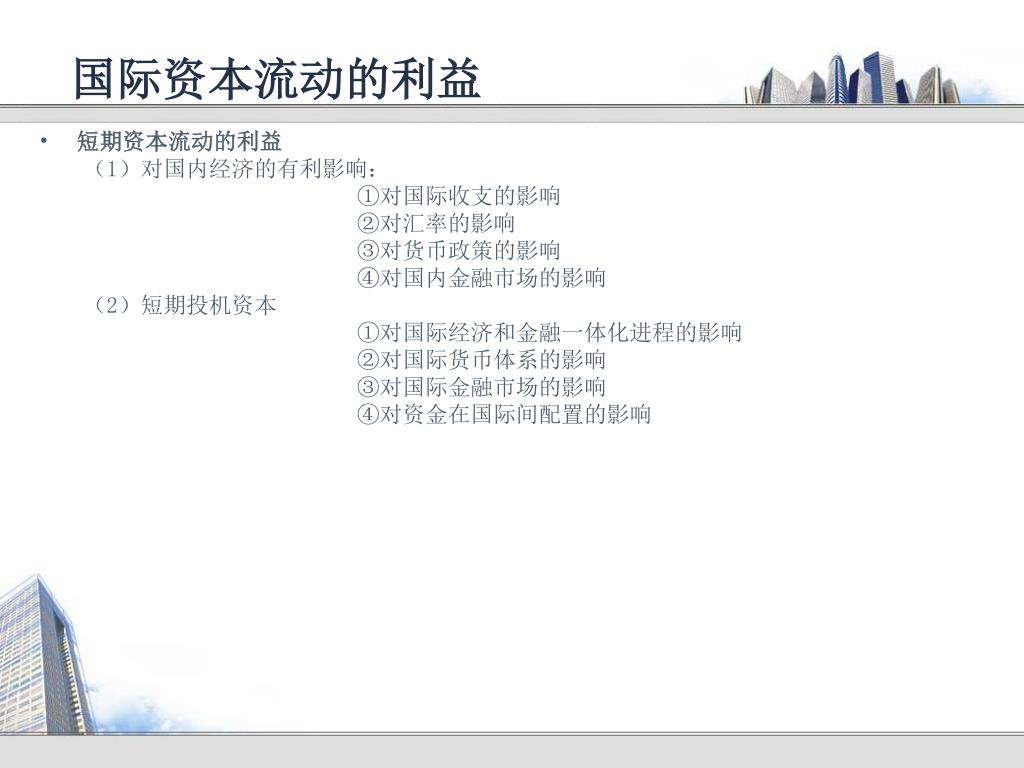 国际资本流动的利益

• 短期资本流动的利益

（1）对国内经济的有利影响：

①对国际收支的影响
②对汇率的影响
③对货币政策的影响
④对国内金融市场的影响

（2）短期投机资本

①对国际经济和金融一体化进程的影响
②对国际货币体系的影响
③对国际金融市场的影响
④对资金在国际间配置的影响